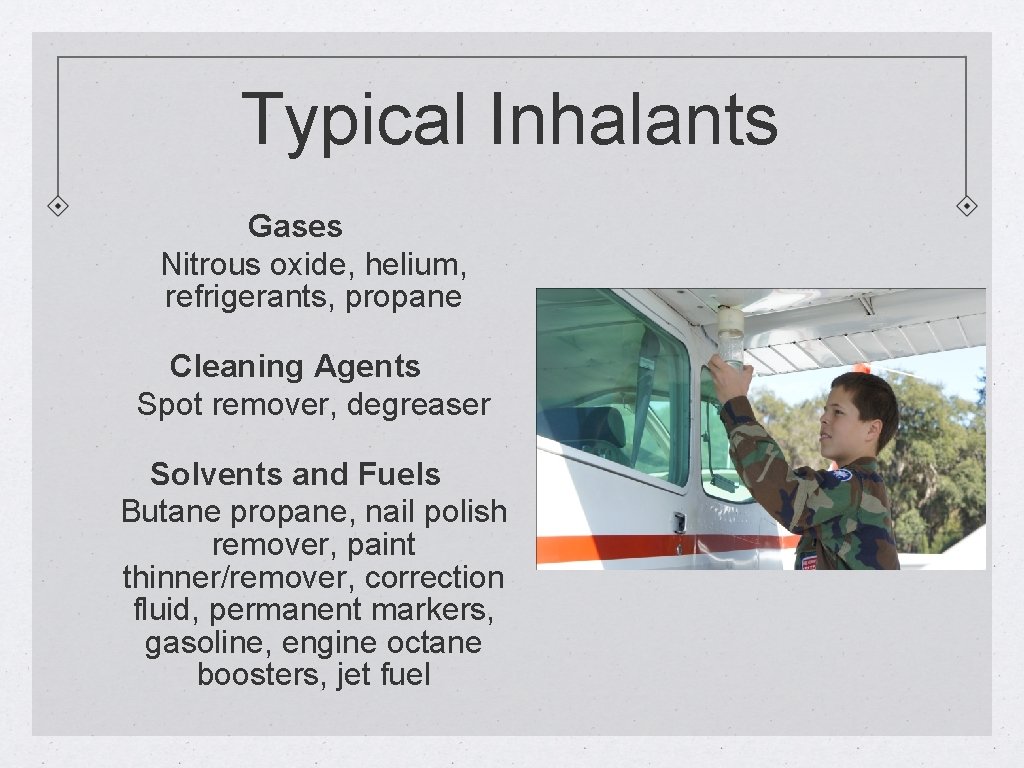 Typical Inhalants

Gases
Nitrous oxide, helium, refrigerants, propane

Cleaning Agents
Spot remover, degreaser

Solvents and Fuels
Butane propane, nail polish remover, paint thinner/remover, correction fluid, permanent markers, gasoline, engine octane boosters, jet fuel